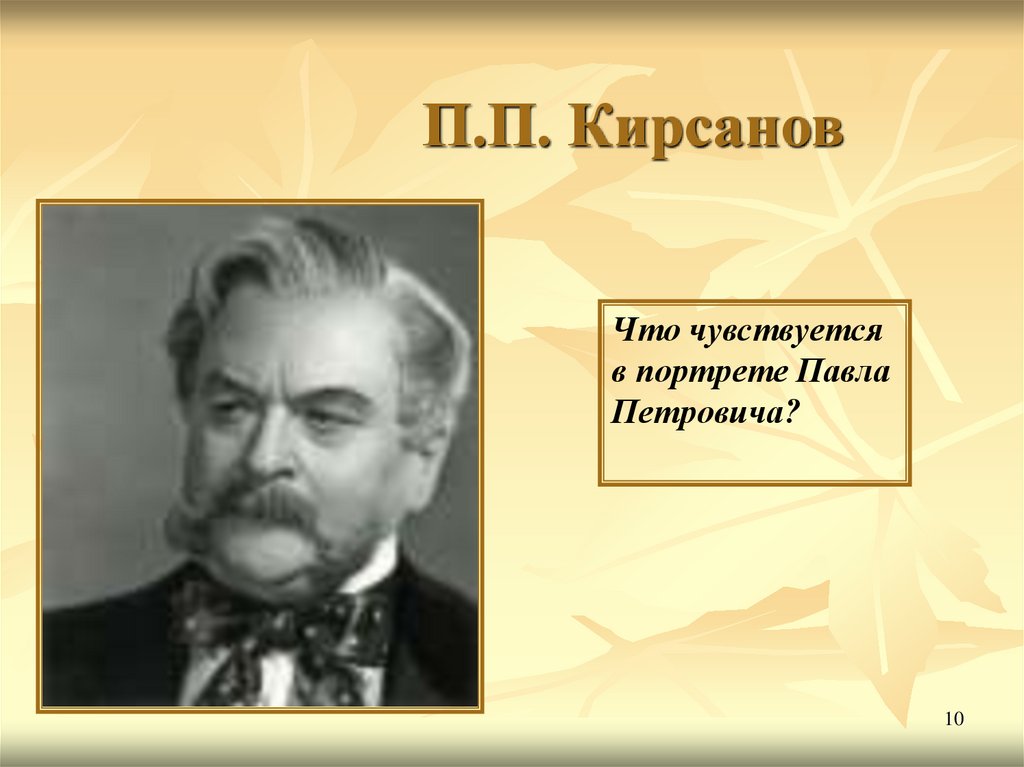 П.П. Кирсанов

Что чувствуется в портрете Павла Петровича?

10